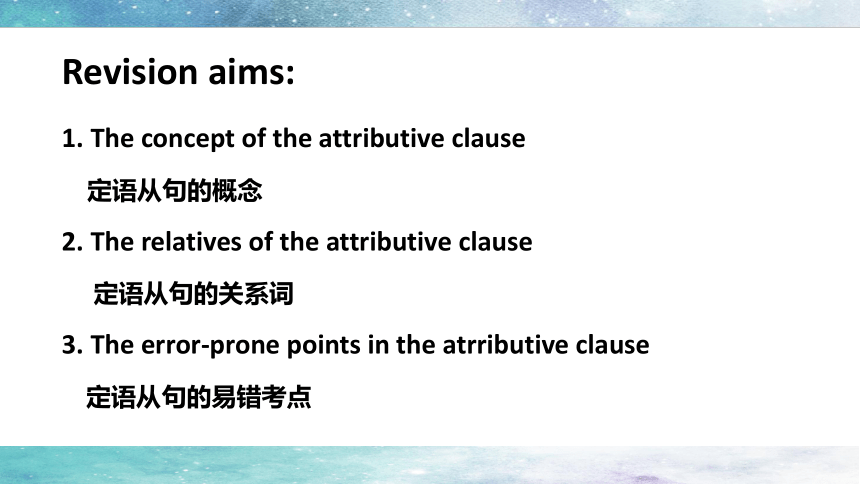 Revision aims:

1. The concept of the attributive clause

定语从句的概念

2. The relatives of the attributive clause

定语从句的关系词

3. The error-prone points in the atrributive clause

定语从句的易错考点